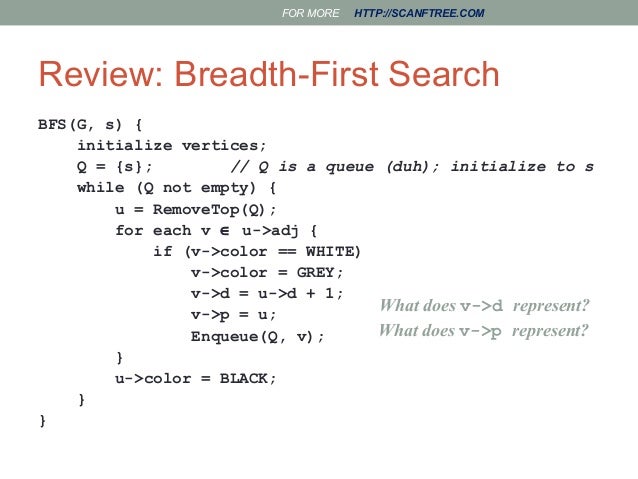 FOR MORE HTTP://SCANFTREE.COM

Review: Breadth-First Search

BFS(G, s) {
initialize vertices;
Q = {s}; // Q is a queue (duh); initialize to s
while (Q not empty) {
u = RemoveTop(Q);
for each v ∈ u->adj {
if (v->color == WHITE)
v->color = GREY;
v->d = u->d + 1;
v->p = u;
Enqueue(Q, v);
}
u->color = BLACK;
}
}

What does v->d represent?
What does v->p represent?